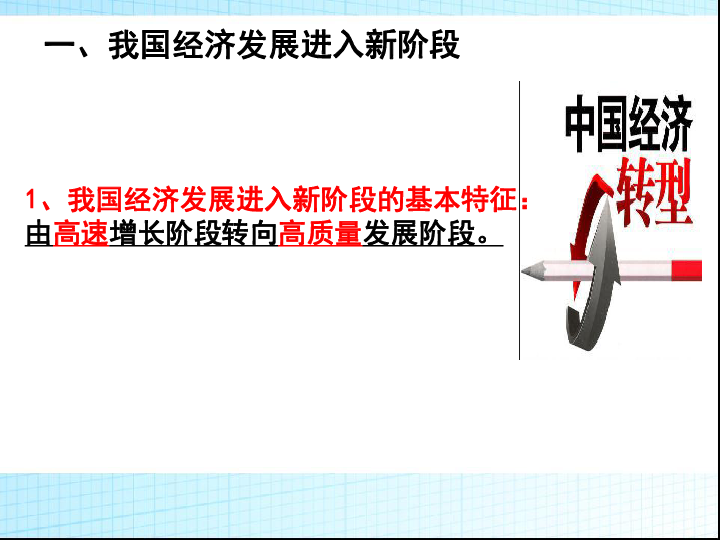 一、我国经济发展进入新阶段

1、我国经济发展进入新阶段的基本特征：
由高速增长阶段转向高质量发展阶段。

中国经济
转型